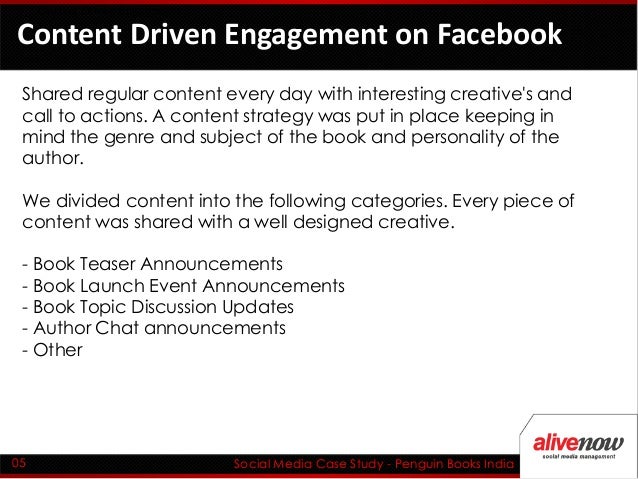 Content Driven Engagement on Facebook

Shared regular content every day with interesting creative's and call to actions. A content strategy was put in place keeping in mind the genre and subject of the book and personality of the author.

We divided content into the following categories. Every piece of content was shared with a well designed creative.

- Book Teaser Announcements
- Book Launch Event Announcements
- Book Topic Discussion Updates
- Author Chat announcements
- Other

05

Social Media Case Study - Penguin Books India

alivenow
social media management